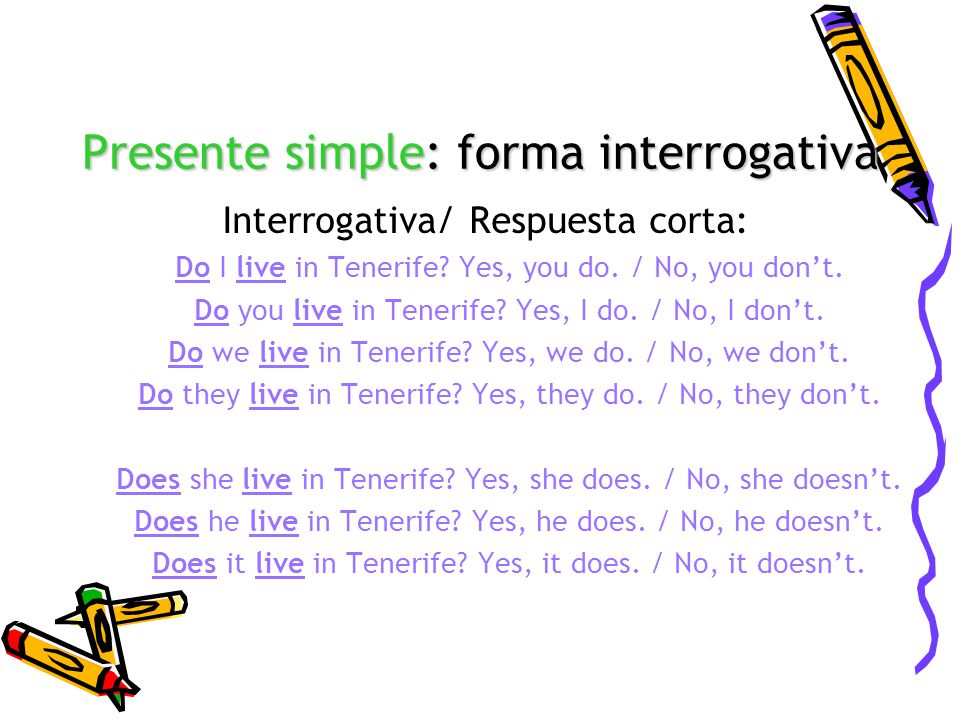 Presente simple: forma interrogativa

Interrogativa/ Respuesta corta:

Do I live in Tenerife? Yes, you do. / No, you don't.
Do you live in Tenerife? Yes, I do. / No, I don't.
Do we live in Tenerife? Yes, we do. / No, we don't.
Do they live in Tenerife? Yes, they do. / No, they don't.

Does she live in Tenerife? Yes, she does. / No, she doesn't.
Does he live in Tenerife? Yes, he does. / No, he doesn't.
Does it live in Tenerife? Yes, it does. / No, it doesn't.